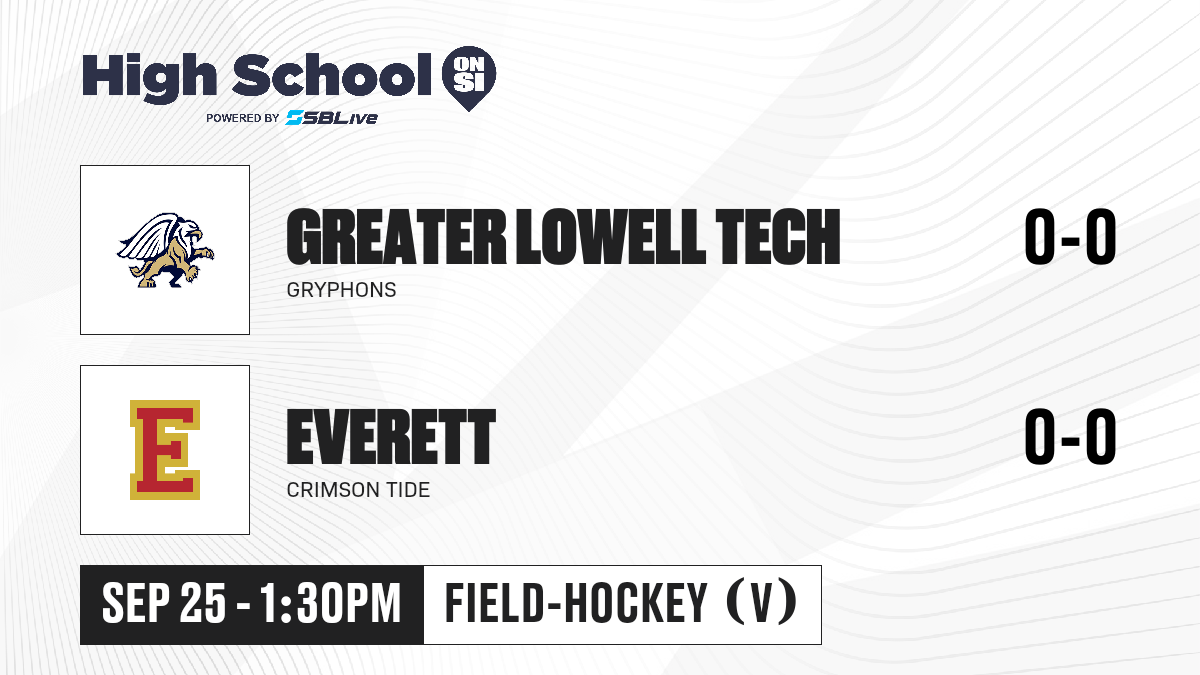 High School ON SI
POWERED BY SBLive

GREATER LOWELL TECH
GRYPHONS
0-0

E
EVERETT
CRIMSON TIDE
0-0

SEP 25 - 1:30PM
FIELD-HOCKEY (V)